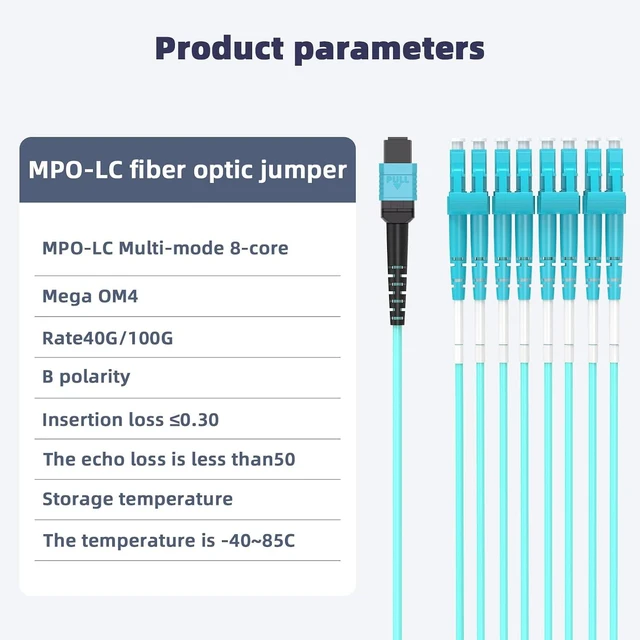 Product parameters

MPO-LC fiber optic jumper

MPO-LC Multi-mode 8-core

Mega OM4

Rate40G/100G

B polarity

Insertion loss ≤0.30

The echo loss is less than50

Storage temperature

The temperature is -40~85C

PULL